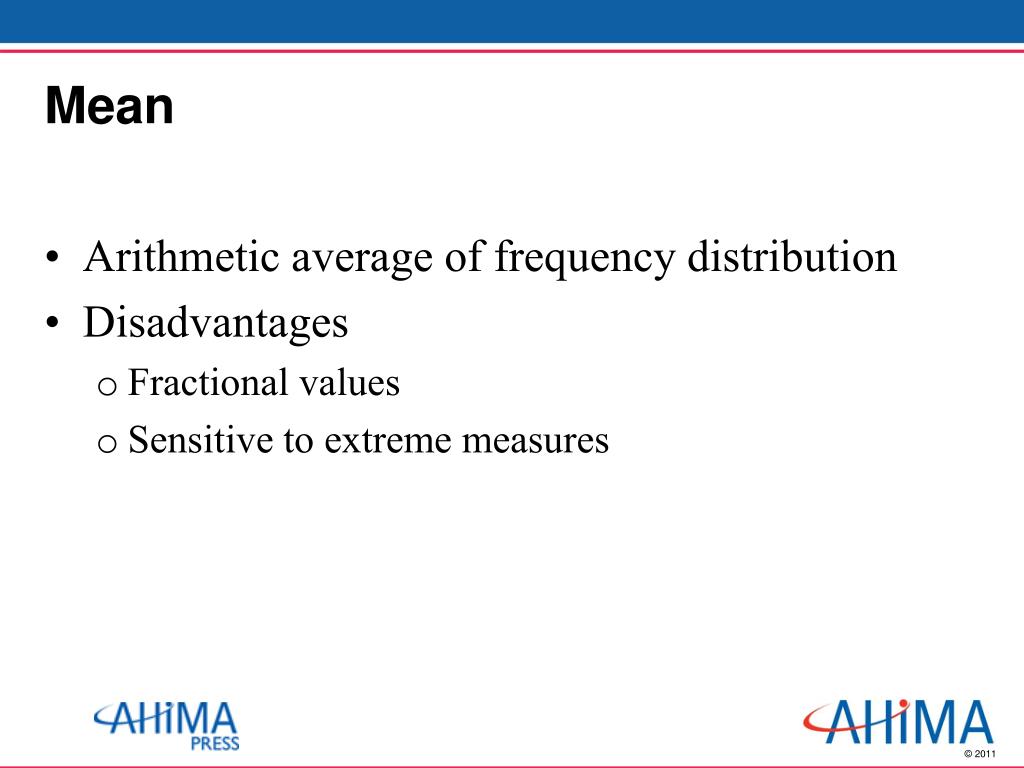 Mean

• Arithmetic average of frequency distribution
• Disadvantages
  o Fractional values
  o Sensitive to extreme measures

AHIMA PRESS

AHIMA

© 2011